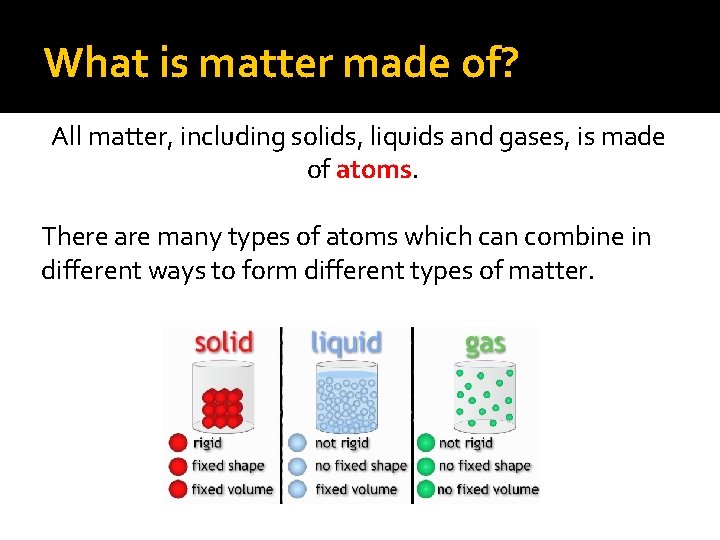 What is matter made of?

All matter, including solids, liquids and gases, is made of atoms.

There are many types of atoms which can combine in different ways to form different types of matter.

solid
rigid
fixed shape
fixed volume

liquid
not rigid
no fixed shape
fixed volume

gas
not rigid
no fixed shape
no fixed volume